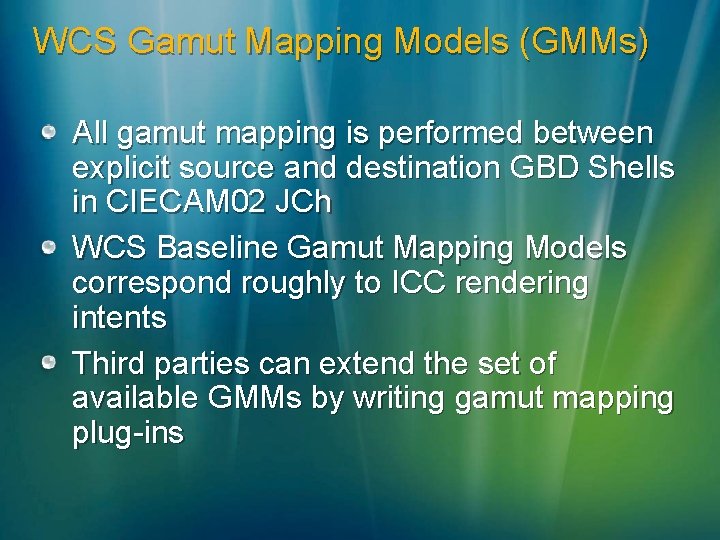 WCS Gamut Mapping Models (GMMs)

All gamut mapping is performed between explicit source and destination GBD Shells in CIECAM02 JCh

WCS Baseline Gamut Mapping Models correspond roughly to ICC rendering intents

Third parties can extend the set of available GMMs by writing gamut mapping plug-ins